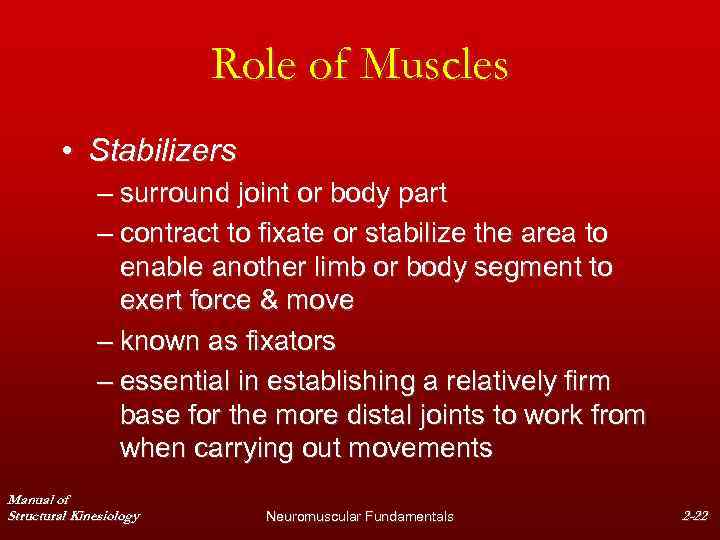 Role of Muscles

• Stabilizers
– surround joint or body part
– contract to fixate or stabilize the area to enable another limb or body segment to exert force & move
– known as fixators
– essential in establishing a relatively firm base for the more distal joints to work from when carrying out movements

Manual of
Structural Kinesiology

Neuromuscular Fundamentals

2-22